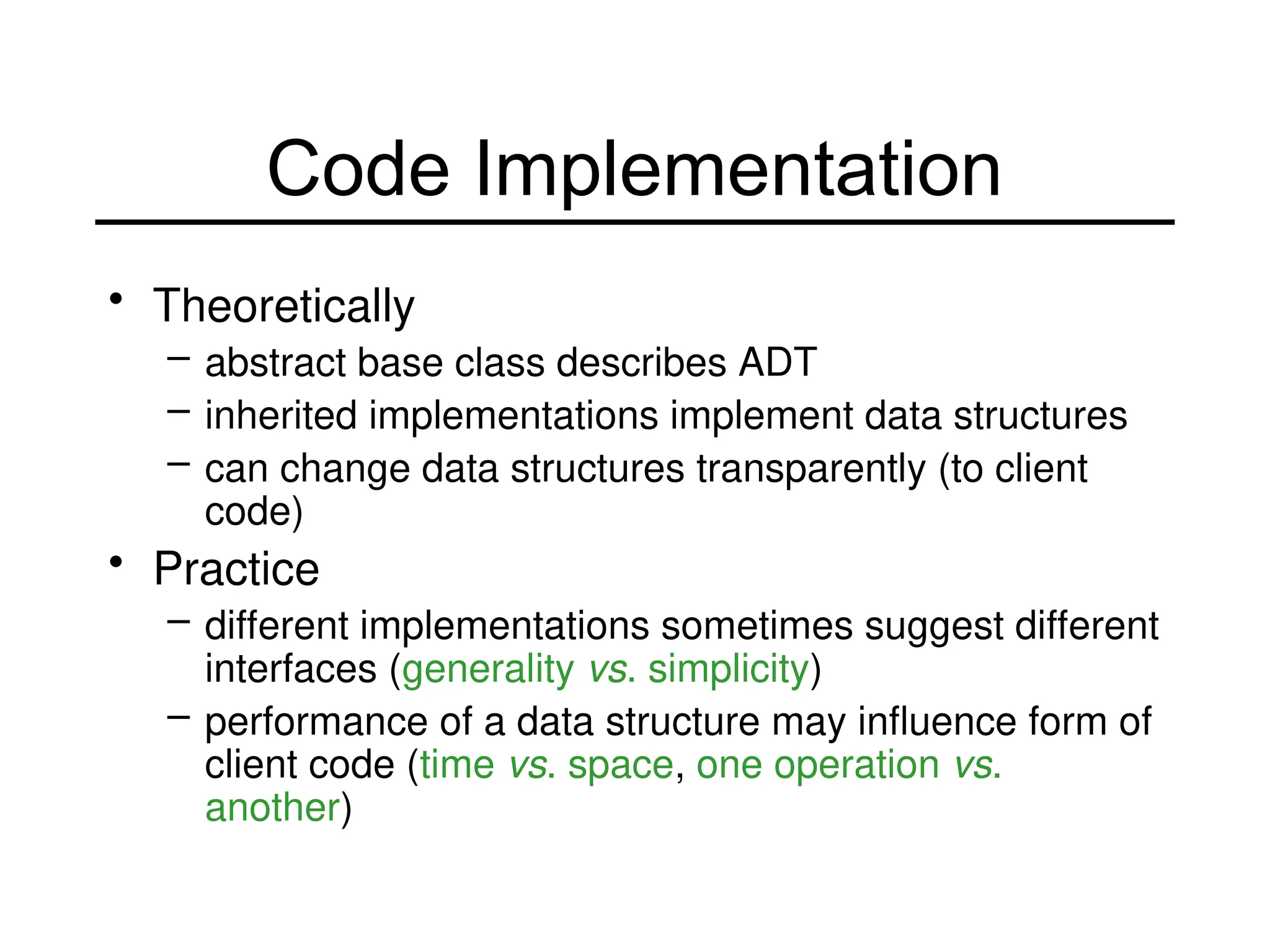 Code Implementation

• Theoretically
– abstract base class describes ADT
– inherited implementations implement data structures
– can change data structures transparently (to client code)

• Practice
– different implementations sometimes suggest different interfaces (generality vs. simplicity)
– performance of a data structure may influence form of client code (time vs. space, one operation vs. another)